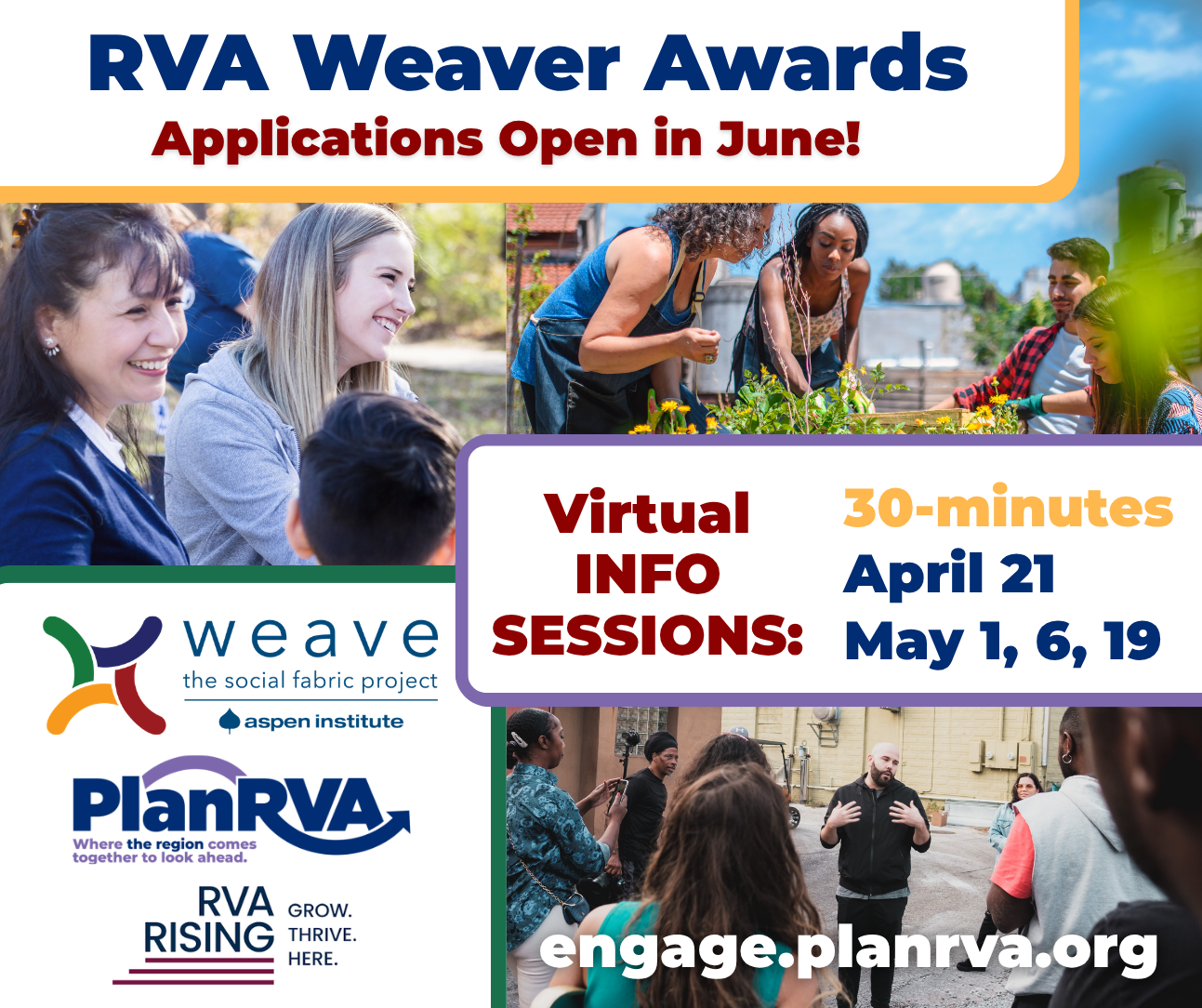 RVA Weaver Awards
Applications Open in June!

Virtual INFO SESSIONS:

30-minutes
April 21
May 1, 6, 19

weave
the social fabric project
aspen institute

PlanRVA
Where the region comes together to look ahead.

RVA RISING
GROW.
THRIVE.
HERE.

engage.planrva.org